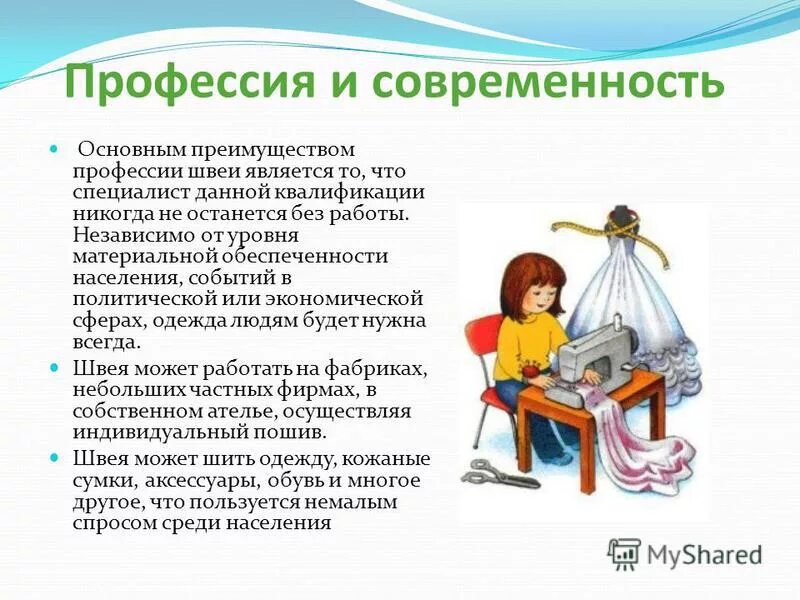 Профессия и современность

Основным преимуществом профессии швеи является то, что специалист данной квалификации никогда не останется без работы. Независимо от уровня материальной обеспеченности населения, событий в политической или экономической сферах, одежда людям будет нужна всегда.

Швея может работать на фабриках, небольших частных фирмах, в собственном ателье, осуществляя индивидуальный пошив.

Швея может шить одежду, кожаные сумки, аксессуары, обувь и многое другое, что пользуется немалым спросом среди населения

MyShared